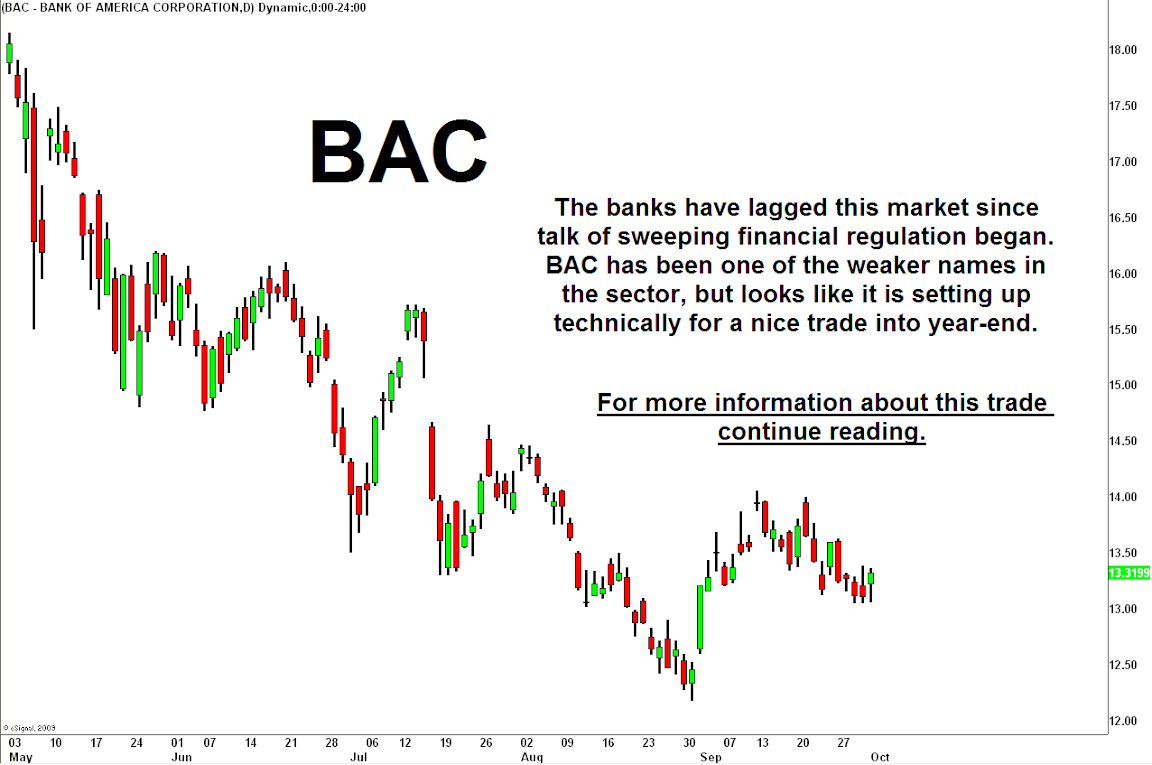 (BAC - BANK OF AMERICA CORPORATION,D) Dynamic,0:00-24:00

BAC

The banks have lagged this market since talk of sweeping financial regulation began. BAC has been one of the weaker names in the sector, but looks like it is setting up technically for a nice trade into year-end.

For more information about this trade continue reading.

18.00
17.50
17.00
16.50
16.00
15.50
15.00
14.50
14.00
13.50
13.3199
13.00
12.50
12.00

© eSignal, 2009

03 10 17 24 01 07 14 21 28 06 12 19 26 02 09 16 23 30 07 13 20 27
May Jun Jul Aug Sep Oct